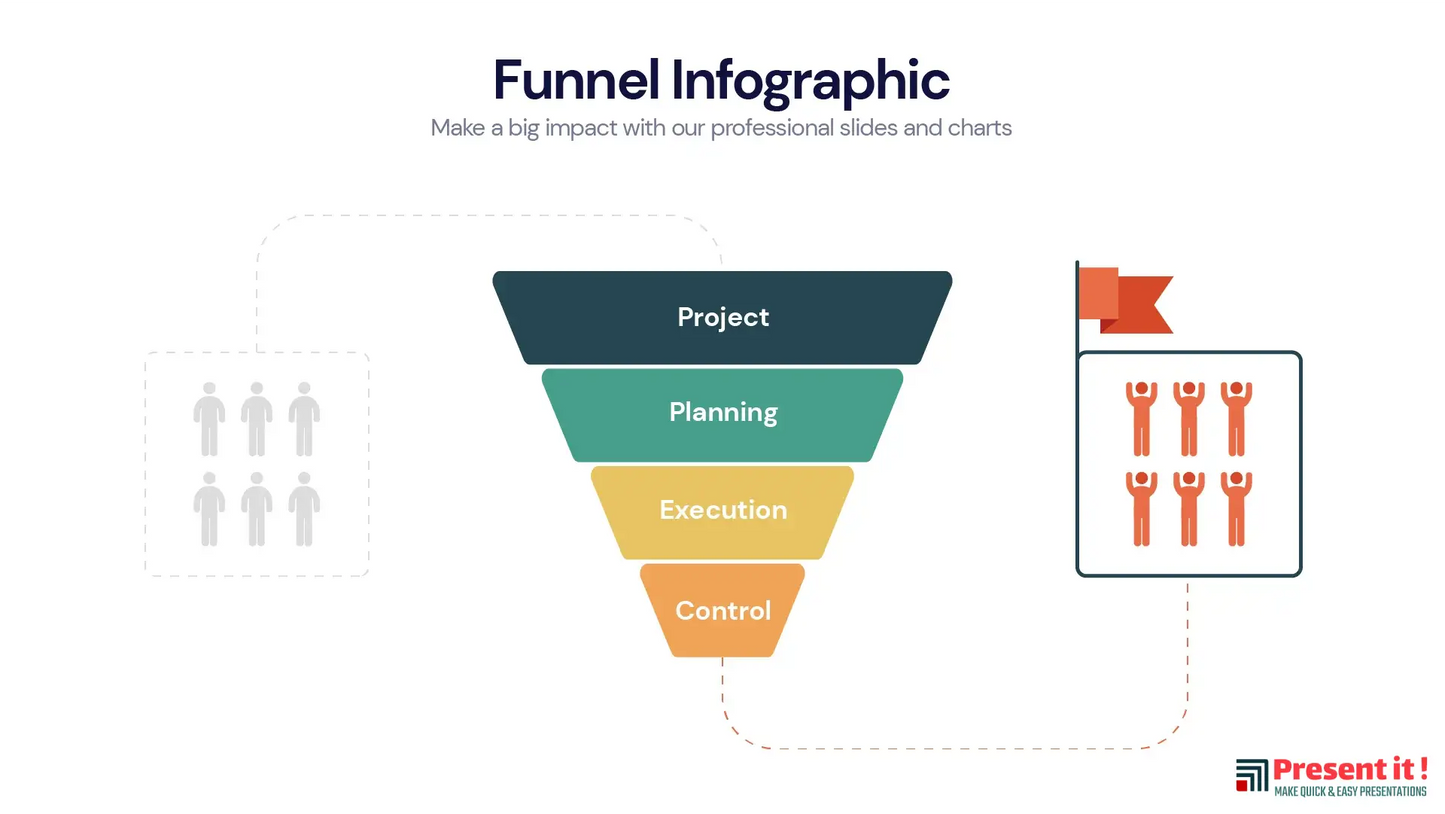 Funnel Infographic
Make a big impact with our professional slides and charts

Project
Planning
Execution
Control

Present it !
MAKE QUICK & EASY PRESENTATIONS